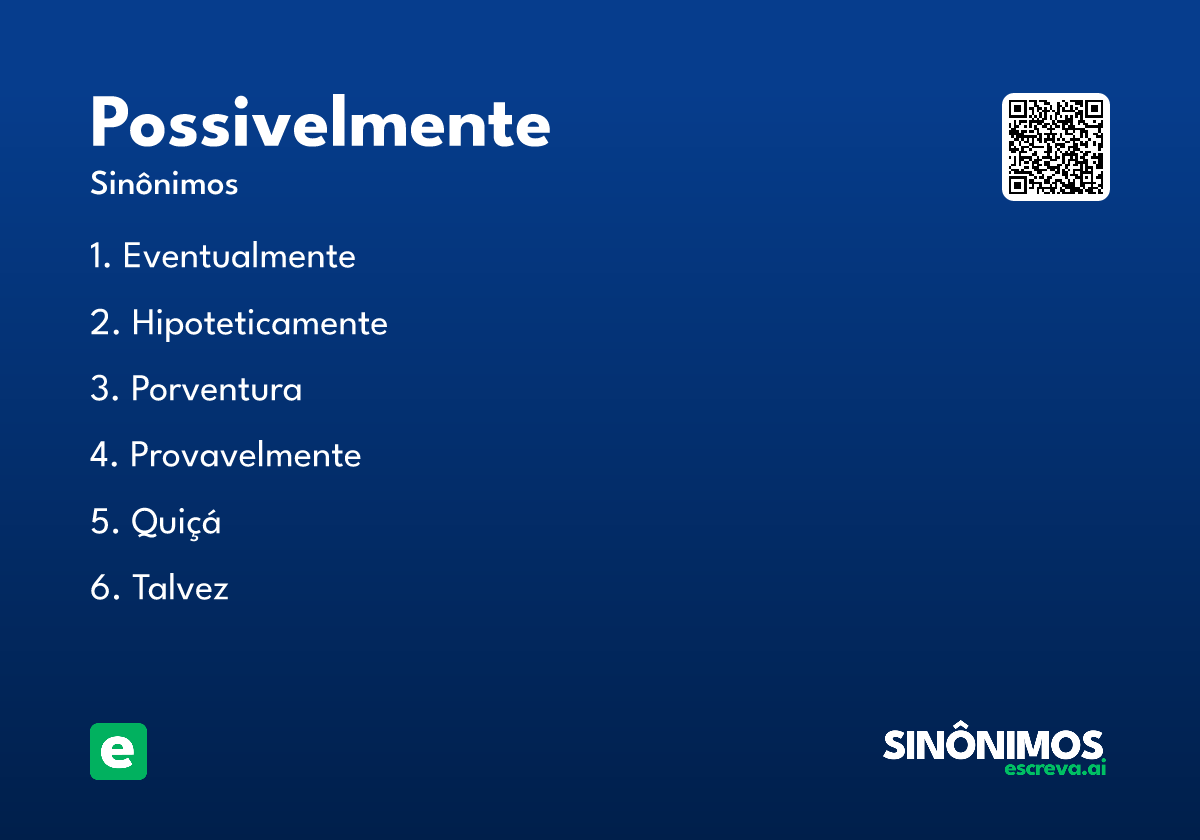 Possivelmente
Sinônimos

1. Eventualmente

2. Hipoteticamente

3. Porventura

4. Provavelmente

5. Quiçá

6. Talvez

e

SINÔNIMOS
escreva.ai